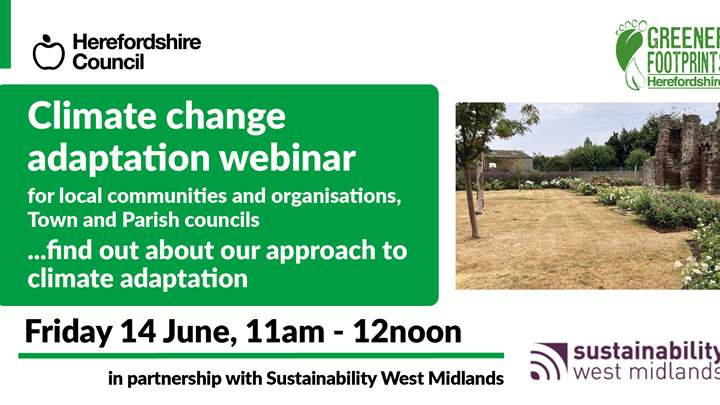 Herefordshire Council

GREENER FOOTPRINTS Herefordshire

Climate change adaptation webinar

for local communities and organisations, Town and Parish councils

...find out about our approach to climate adaptation

Friday 14 June, 11am - 12noon

in partnership with Sustainability West Midlands

sustainability west midlands